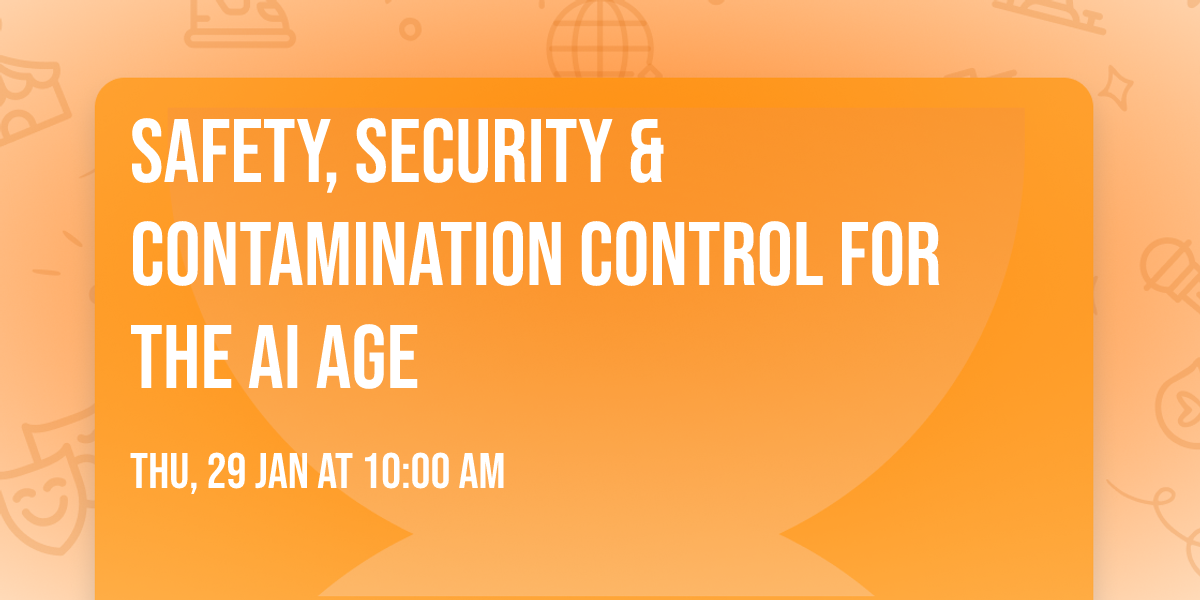 SAFETY, SECURITY & CONTAMINATION CONTROL FOR THE AI AGE

THU, 29 JAN AT 10:00 AM